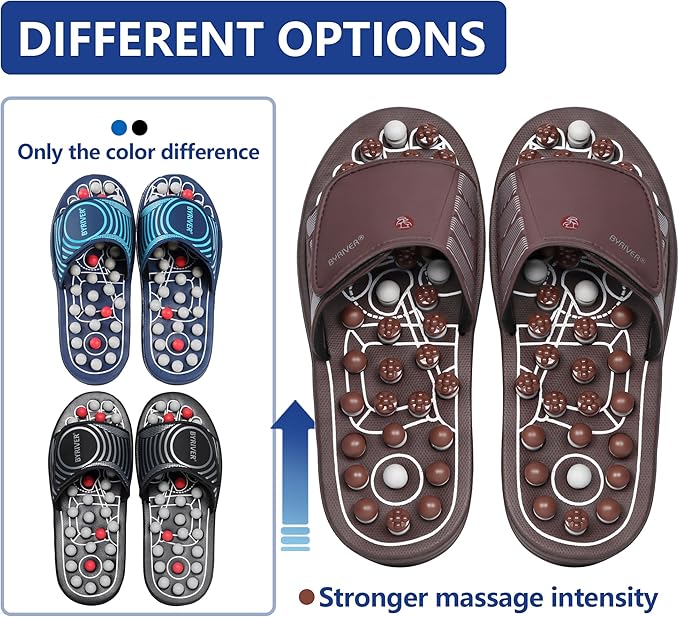 DIFFERENT OPTIONS

Only the color difference

BYRIVER

BYRIVER

BYRIVER

BYRIVER

BYRIVER®

BYRIVER®

Stronger massage intensity